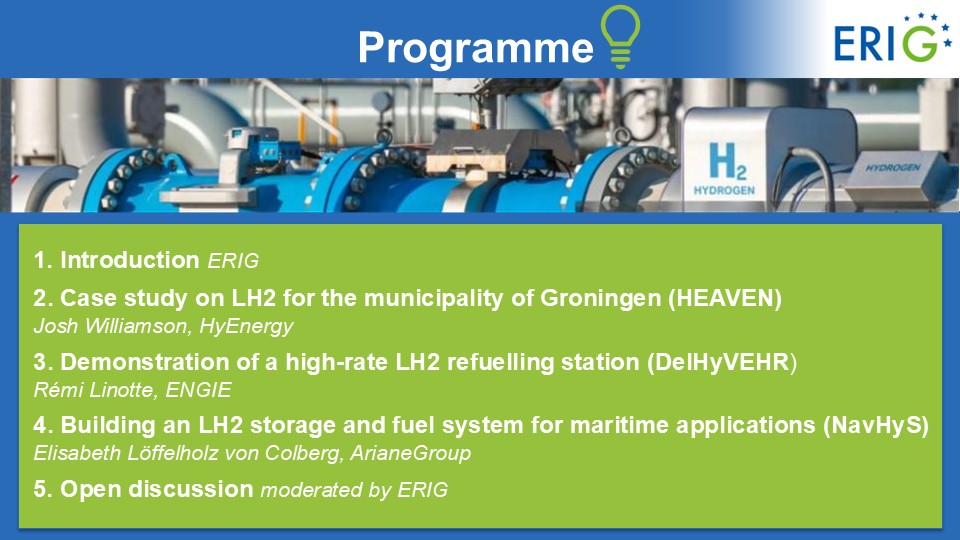 Programme

ERIG

$H_2$
HYDROGEN

HYDROGEN

1. Introduction ERIG

2. Case study on LH2 for the municipality of Groningen (HEAVEN)
Josh Williamson, HyEnergy

3. Demonstration of a high-rate LH2 refuelling station (DelHyVEHR)
Rémi Linotte, ENGIE

4. Building an LH2 storage and fuel system for maritime applications (NavHyS)
Elisabeth Löffelholz von Colberg, ArianeGroup

5. Open discussion moderated by ERIG